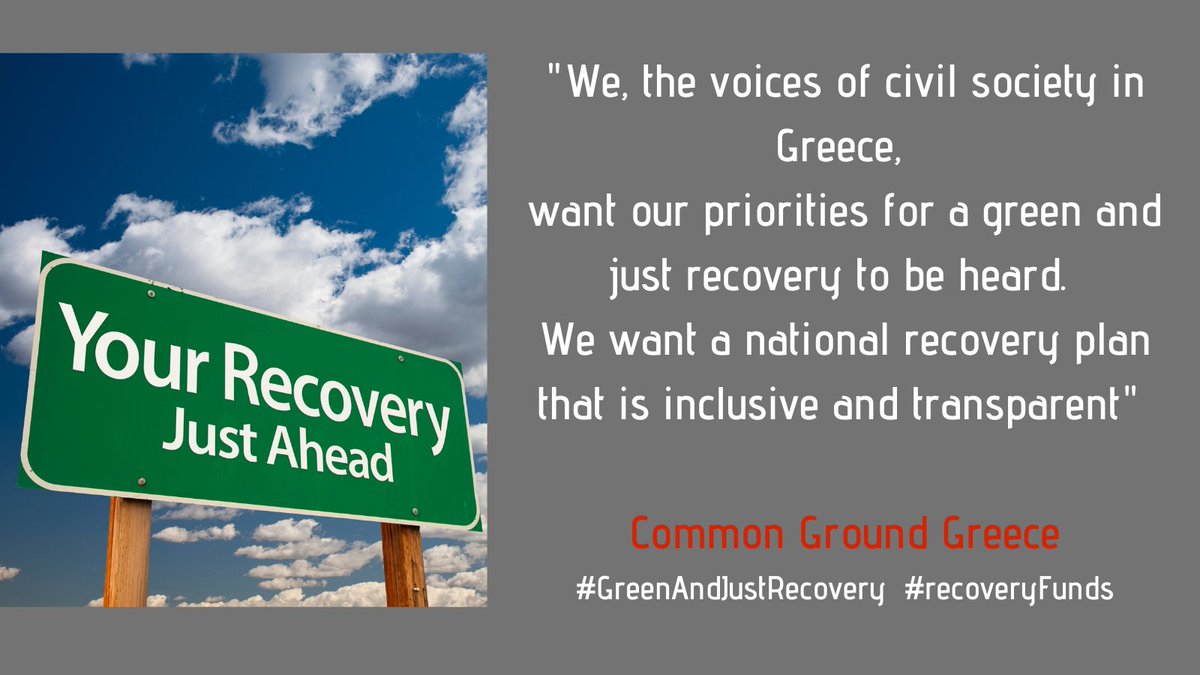 Your Recovery
Just Ahead

"We, the voices of civil society in Greece,
want our priorities for a green and just recovery to be heard.
We want a national recovery plan that is inclusive and transparent"

Common Ground Greece

#GreenAndJustRecovery #recoveryFunds